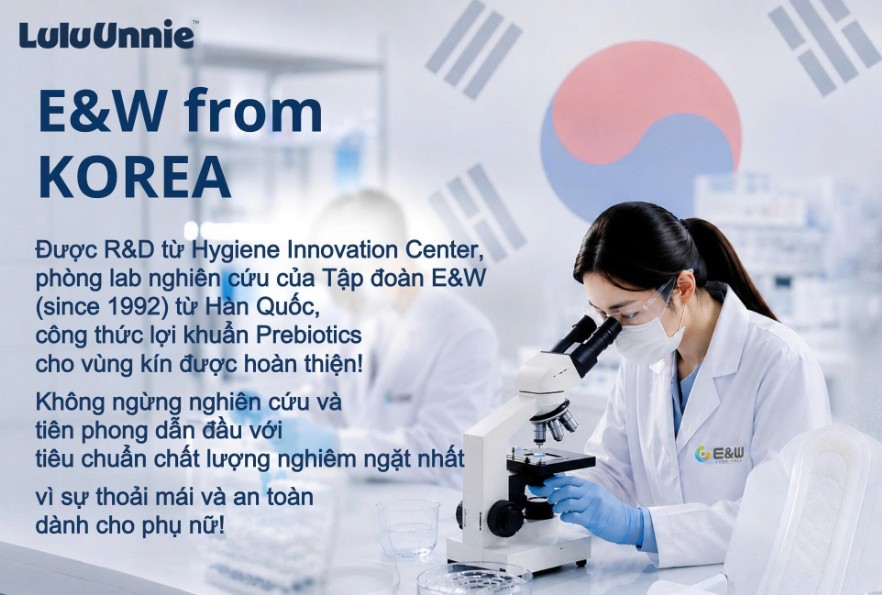 LuluUnnie™

E&W from KOREA

Được R&D từ Hygiene Innovation Center, phòng lab nghiên cứu của Tập đoàn E&W (since 1992) từ Hàn Quốc, công thức lợi khuẩn Prebiotics cho vùng kín được hoàn thiện!

Không ngừng nghiên cứu và tiên phong dẫn đầu với tiêu chuẩn chất lượng nghiêm ngặt nhất

vì sự thoải mái và an toàn dành cho phụ nữ!

E&W